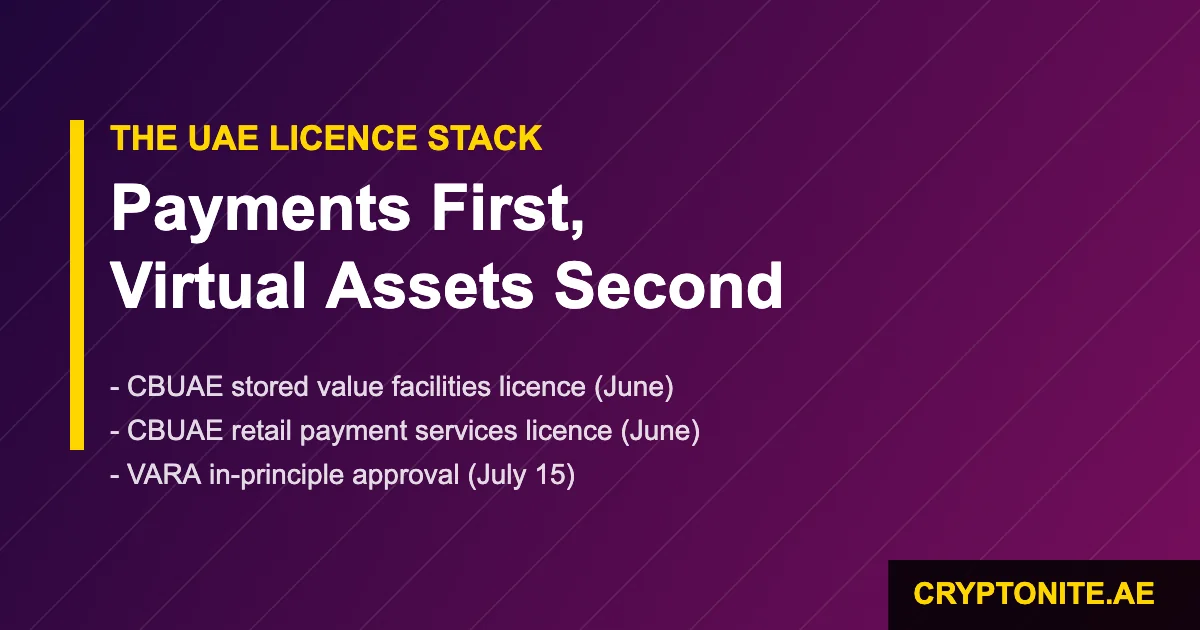 THE UAE LICENCE STACK

Payments First, Virtual Assets Second

- CBUAE stored value facilities licence (June)
- CBUAE retail payment services licence (June)
- VARA in-principle approval (July 15)

CRYPTONITE.AE